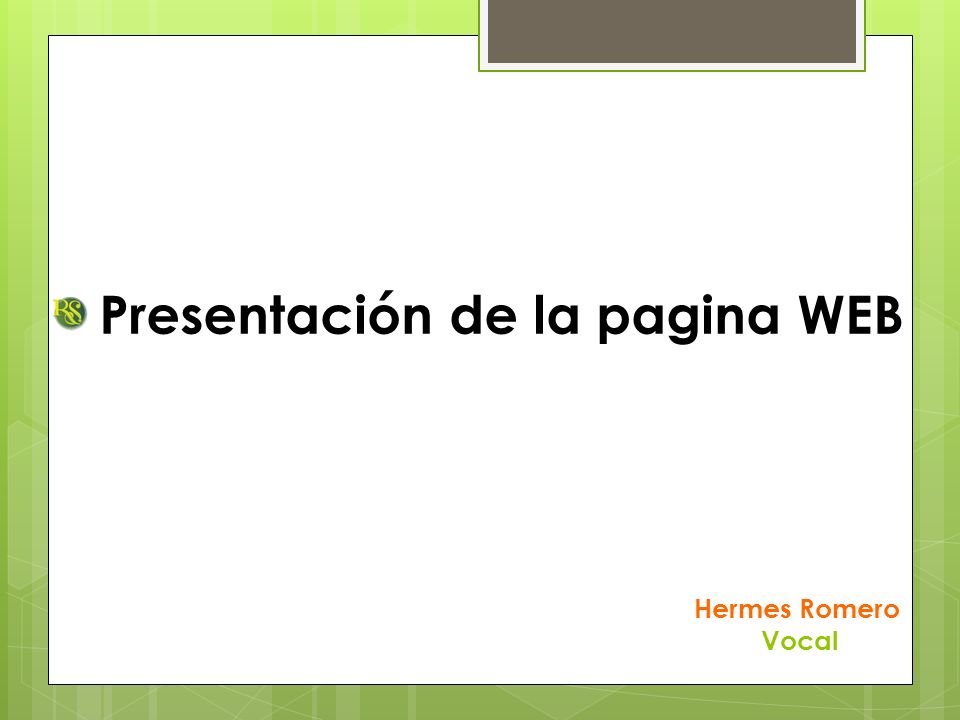 Presentación de la pagina WEB

Hermes Romero
Vocal